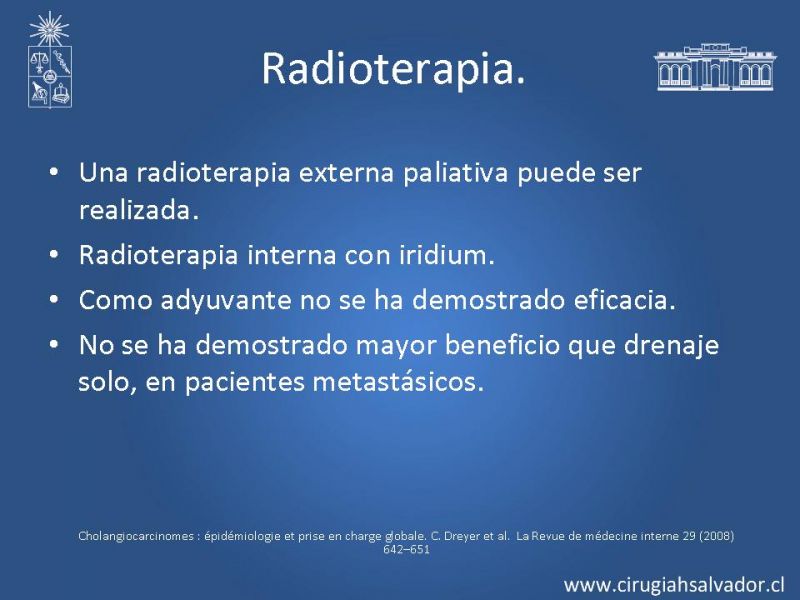 Radioterapia.

• Una radioterapia externa paliativa puede ser realizada.
• Radioterapia interna con iridium.
• Como adyuvante no se ha demostrado eficacia.
• No se ha demostrado mayor beneficio que drenaje solo, en pacientes metastásicos.

Cholangiocarcinomes : épidémiologie et prise en charge globale. C. Dreyer et al. La Revue de médecine interne 29 (2008) 642–651

www.cirugiahsalvador.cl